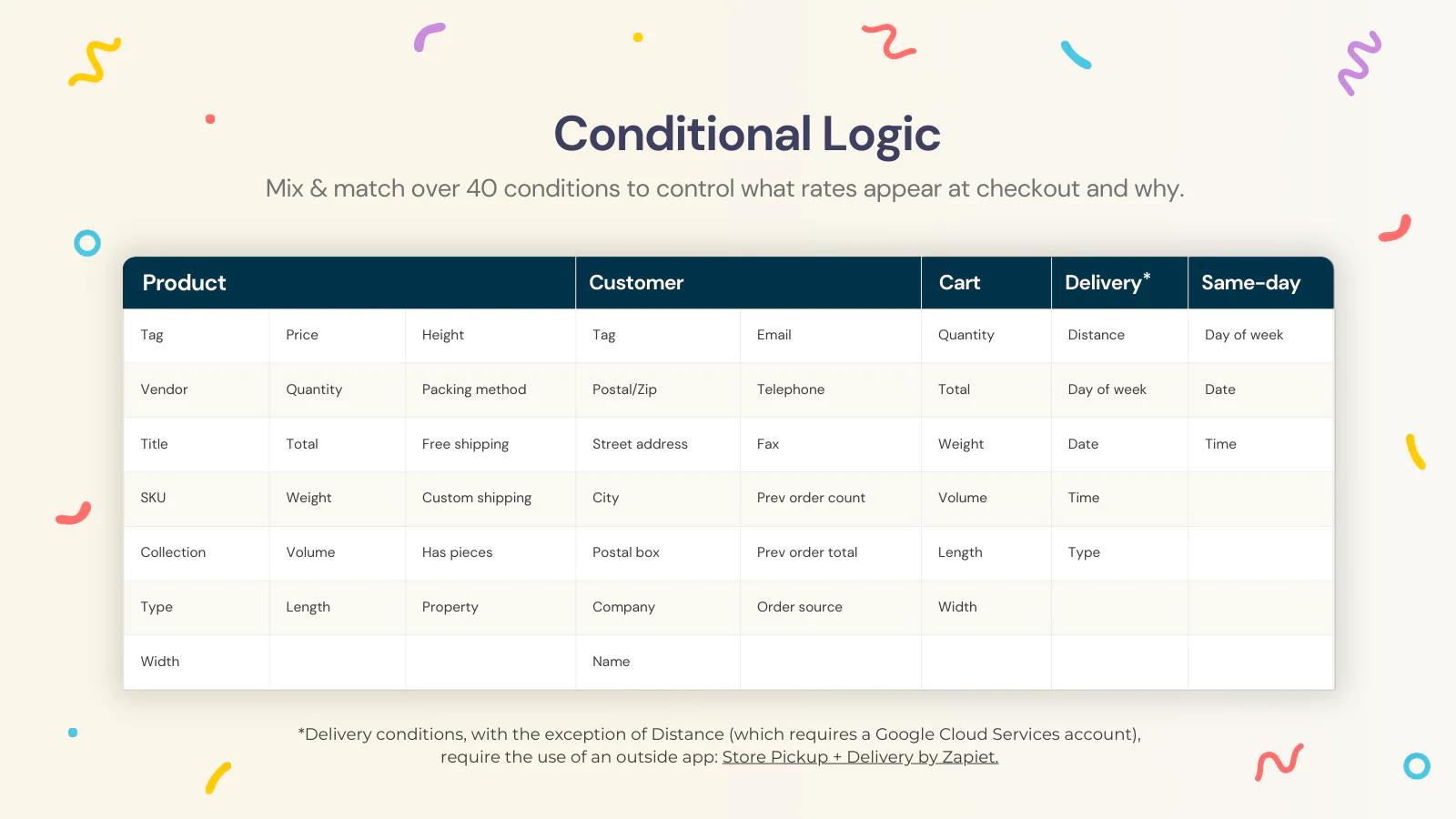 Conditional Logic

Mix & match over 40 conditions to control what rates appear at checkout and why.

| Product | | | Customer | | Cart | Delivery* | Same-day |
|---|---|---|---|---|---|---|---|
| Tag | Price | Height | Tag | Email | Quantity | Distance | Day of week |
| Vendor | Quantity | Packing method | Postal/Zip | Telephone | Total | Day of week | Date |
| Title | Total | Free shipping | Street address | Fax | Weight | Date | Time |
| SKU | Weight | Custom shipping | City | Prev order count | Volume | Time | |
| Collection | Volume | Has pieces | Postal box | Prev order total | Length | Type | |
| Type | Length | Property | Company | Order source | Width | | |
| Width | | | Name | | | | |

*Delivery conditions, with the exception of Distance (which requires a Google Cloud Services account), require the use of an outside app: Store Pickup + Delivery by Zapiet.